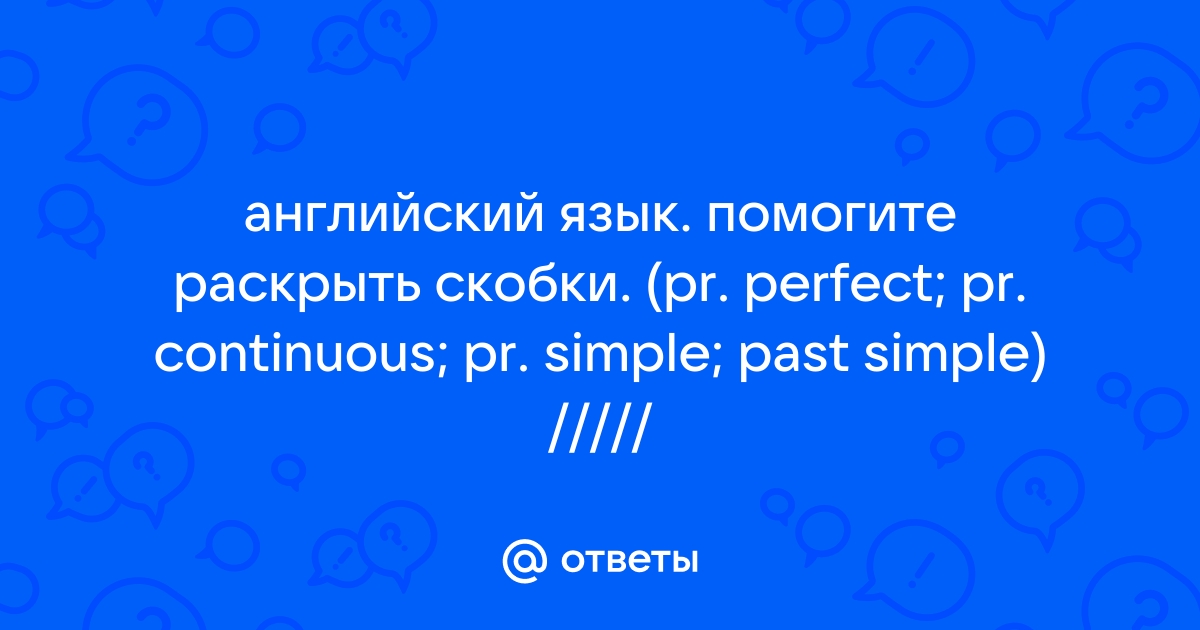 английский язык. помогите раскрыть скобки. (pr. perfect; pr. continuous; pr. simple; past simple) /////

@ ответы